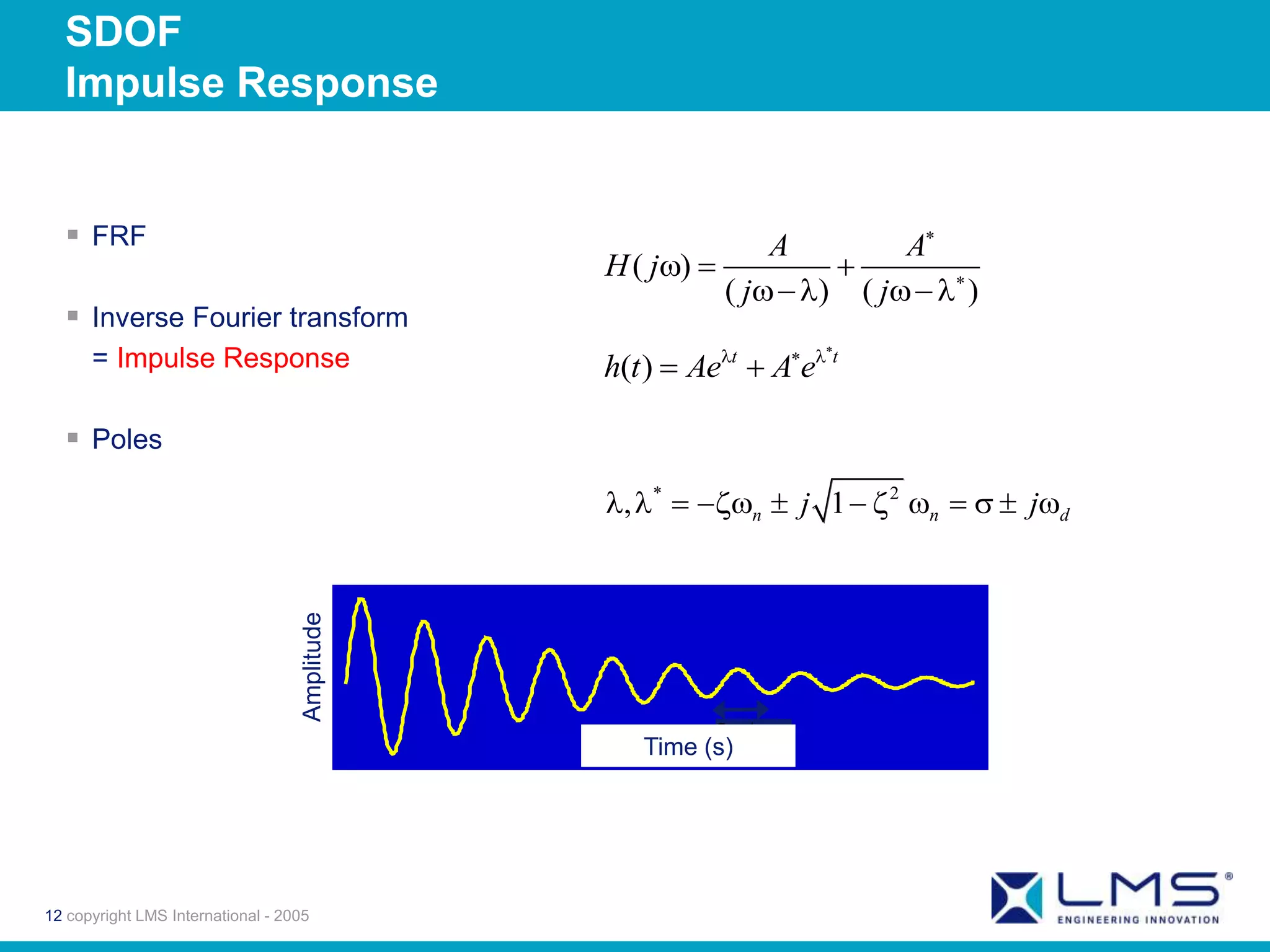 SDOF
Impulse Response

FRF

$H(j\omega) = \frac{A}{(j\omega - \lambda)} + \frac{A^*}{(j\omega - \lambda^*)}$

Inverse Fourier transform
= Impulse Response

$h(t) = Ae^{\lambda t} + A^* e^{\lambda^* t}$

Poles

$\lambda, \lambda^* = -\zeta\omega_n \pm j\sqrt{1-\zeta^2}\,\omega_n = \sigma \pm j\omega_d$

Amplitude

Time (s)

12 copyright LMS International - 2005

LMS®
ENGINEERING INNOVATION